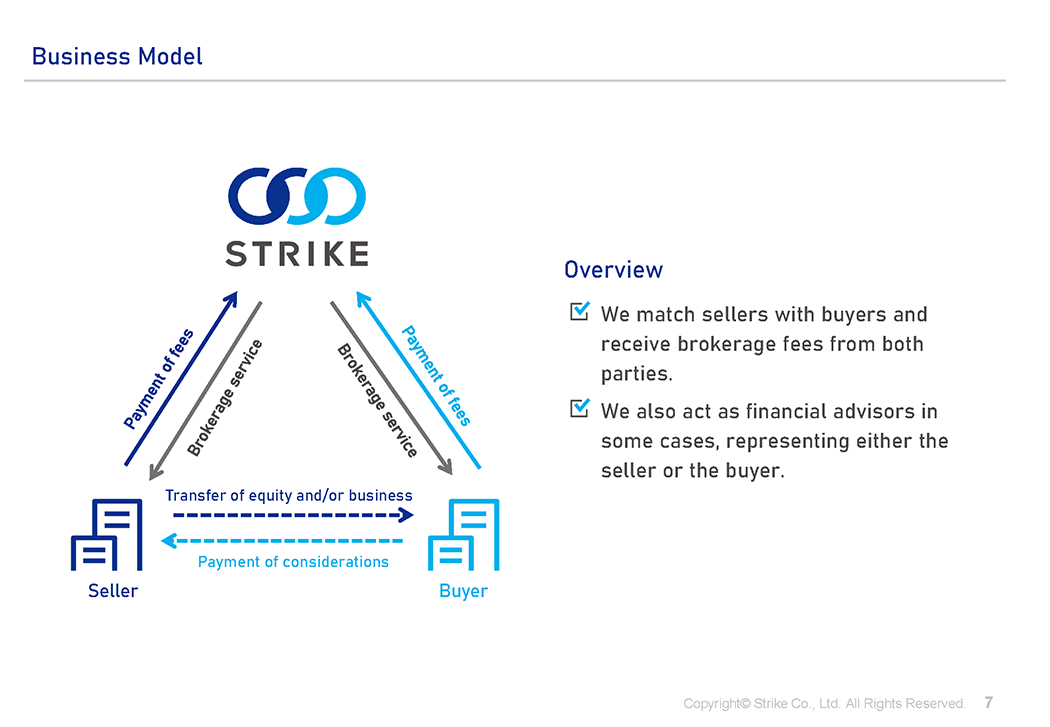 Business Model

STRIKE

Payment of fees

Brokerage service

Brokerage service

Payment of fees

Transfer of equity and/or business

Payment of considerations

Seller

Buyer

Overview

We match sellers with buyers and receive brokerage fees from both parties.

We also act as financial advisors in some cases, representing either the seller or the buyer.

Copyright© Strike Co., Ltd. All Rights Reserved. 7